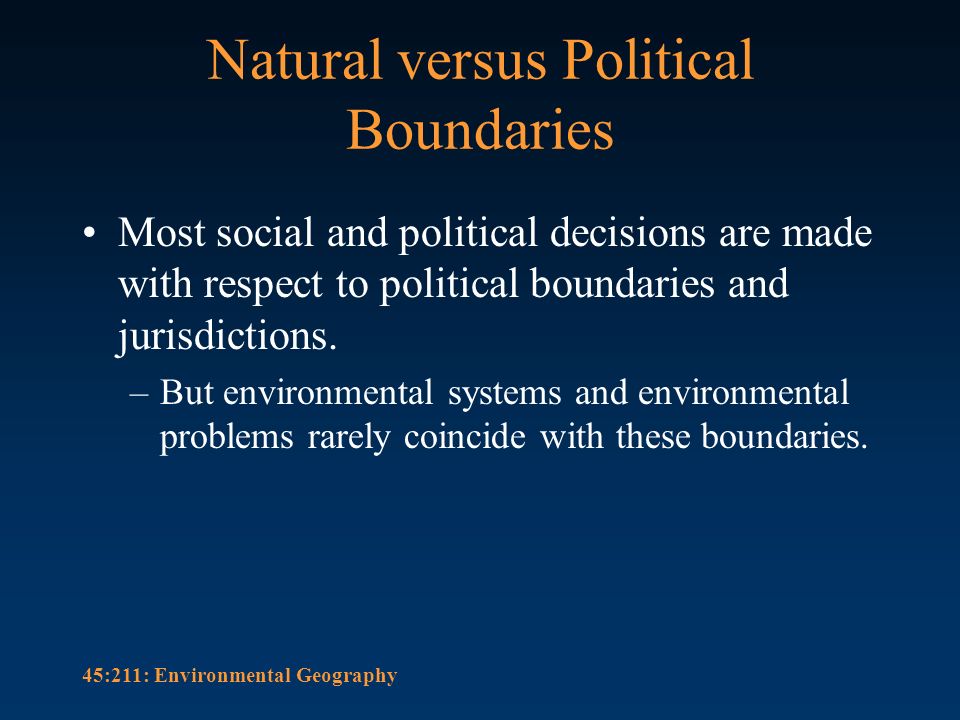 Natural versus Political Boundaries

• Most social and political decisions are made with respect to political boundaries and jurisdictions.

– But environmental systems and environmental problems rarely coincide with these boundaries.

45:211: Environmental Geography